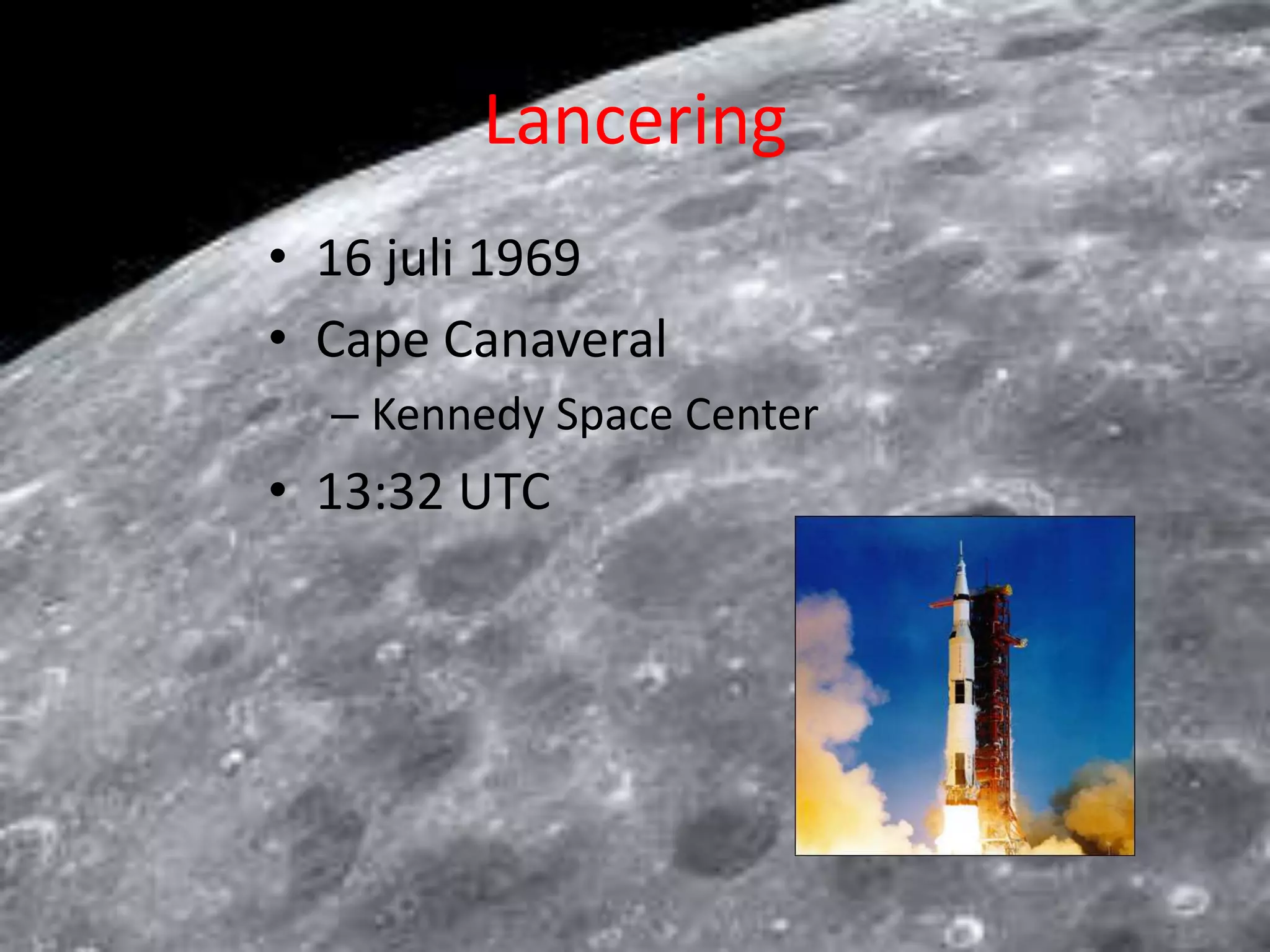 Lancering

• 16 juli 1969
• Cape Canaveral
– Kennedy Space Center
• 13:32 UTC